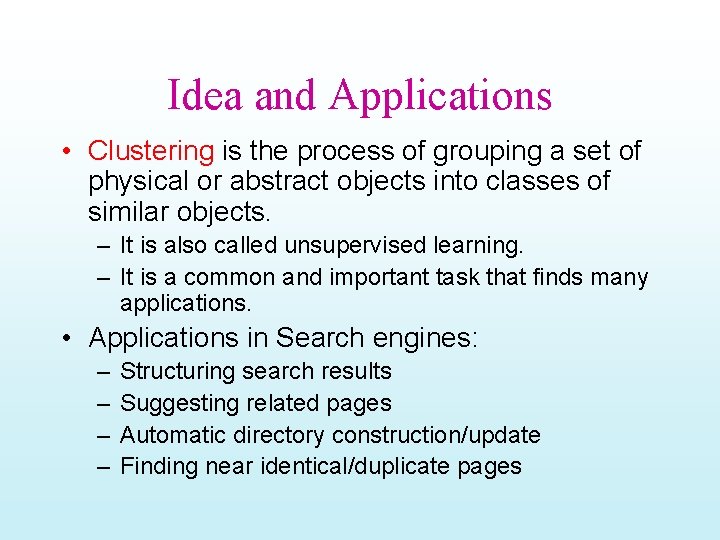 Idea and Applications

• Clustering is the process of grouping a set of physical or abstract objects into classes of similar objects.

– It is also called unsupervised learning.

– It is a common and important task that finds many applications.

• Applications in Search engines:

– Structuring search results

– Suggesting related pages

– Automatic directory construction/update

– Finding near identical/duplicate pages